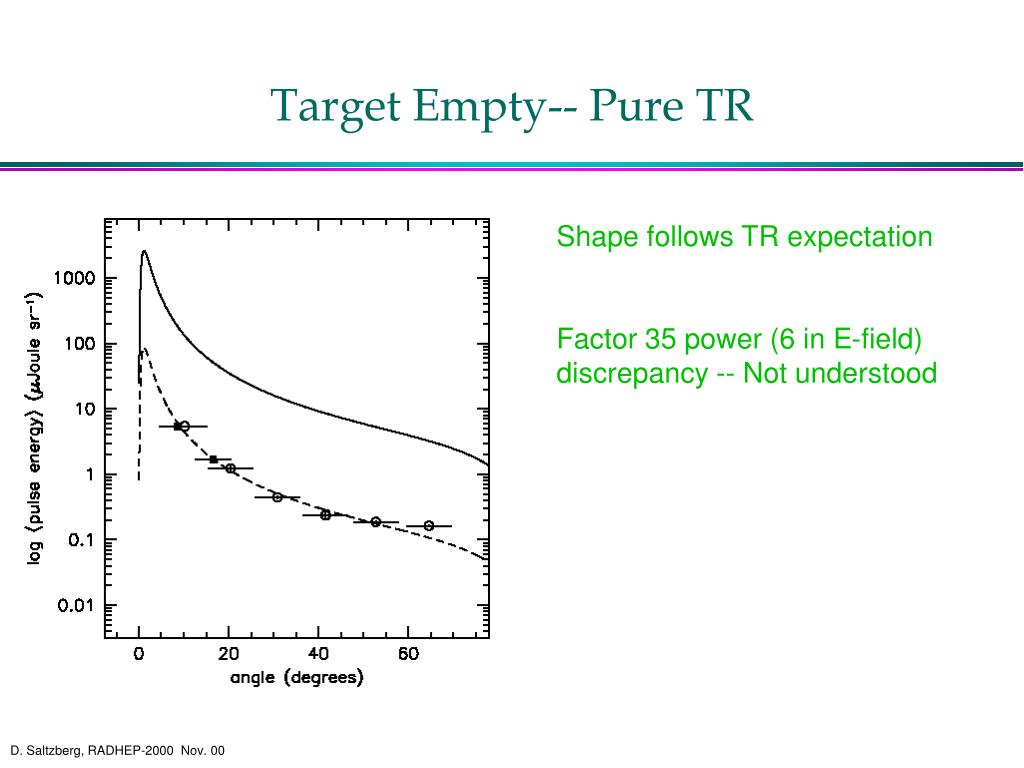 Target Empty-- Pure TR

log ⟨pulse energy⟩ ($\mu$Joule sr$^{-1}$)

1000

100

10

1

0.1

0.01

0

20

40

60

angle (degrees)

Shape follows TR expectation

Factor 35 power (6 in E-field) discrepancy -- Not understood

D. Saltzberg, RADHEP-2000 Nov. 00